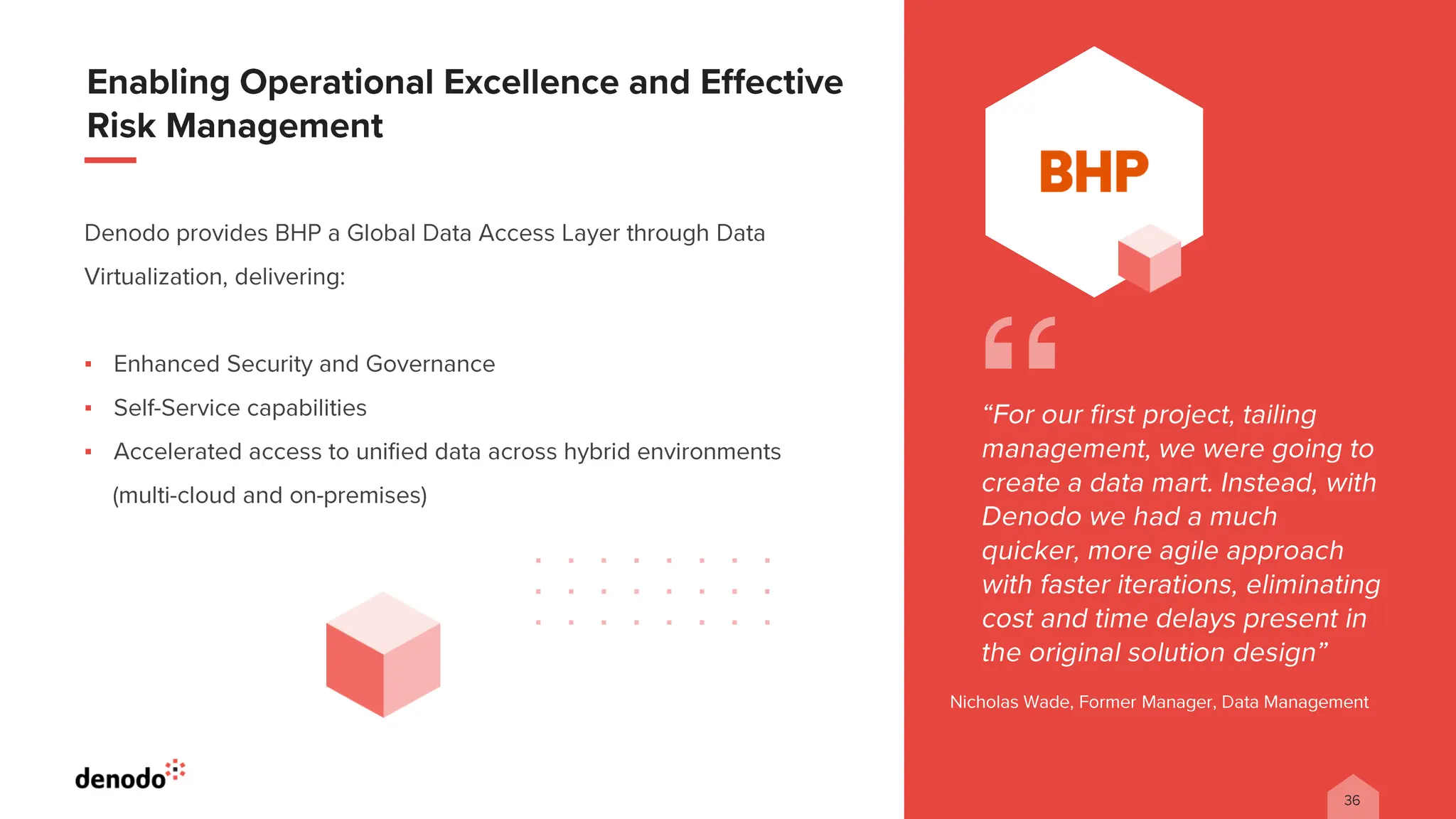 Enabling Operational Excellence and Effective Risk Management

Denodo provides BHP a Global Data Access Layer through Data Virtualization, delivering:

▪ Enhanced Security and Governance
▪ Self-Service capabilities
▪ Accelerated access to unified data across hybrid environments (multi-cloud and on-premises)

denodo

BHP

“For our first project, tailing management, we were going to create a data mart. Instead, with Denodo we had a much quicker, more agile approach with faster iterations, eliminating cost and time delays present in the original solution design”

Nicholas Wade, Former Manager, Data Management

36